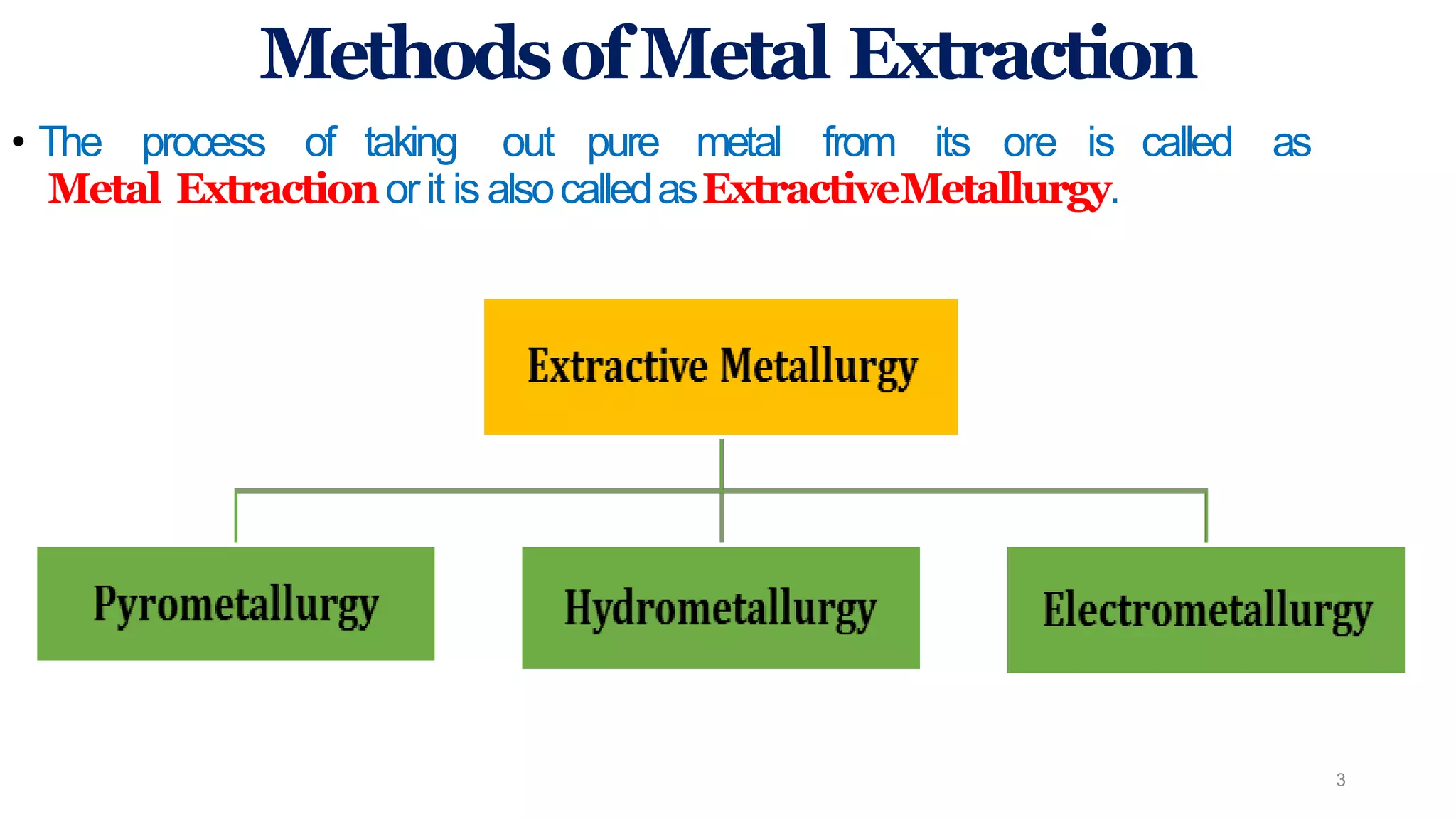 Methods of Metal Extraction

• The process of taking out pure metal from its ore is called as Metal Extraction or it is also called as Extractive Metallurgy.

Extractive Metallurgy

Pyrometallurgy

Hydrometallurgy

Electrometallurgy

3